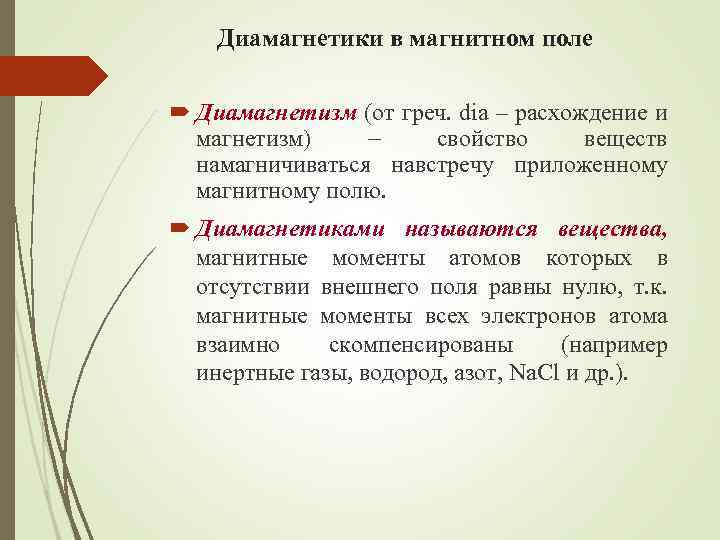 Диамагнетики в магнитном поле

Диамагнетизм (от греч. dia – расхождение и магнетизм) – свойство веществ намагничиваться навстречу приложенному магнитному полю.

Диамагнетиками называются вещества, магнитные моменты атомов которых в отсутствии внешнего поля равны нулю, т.к. магнитные моменты всех электронов атома взаимно скомпенсированы (например инертные газы, водород, азот, NaCl и др.).